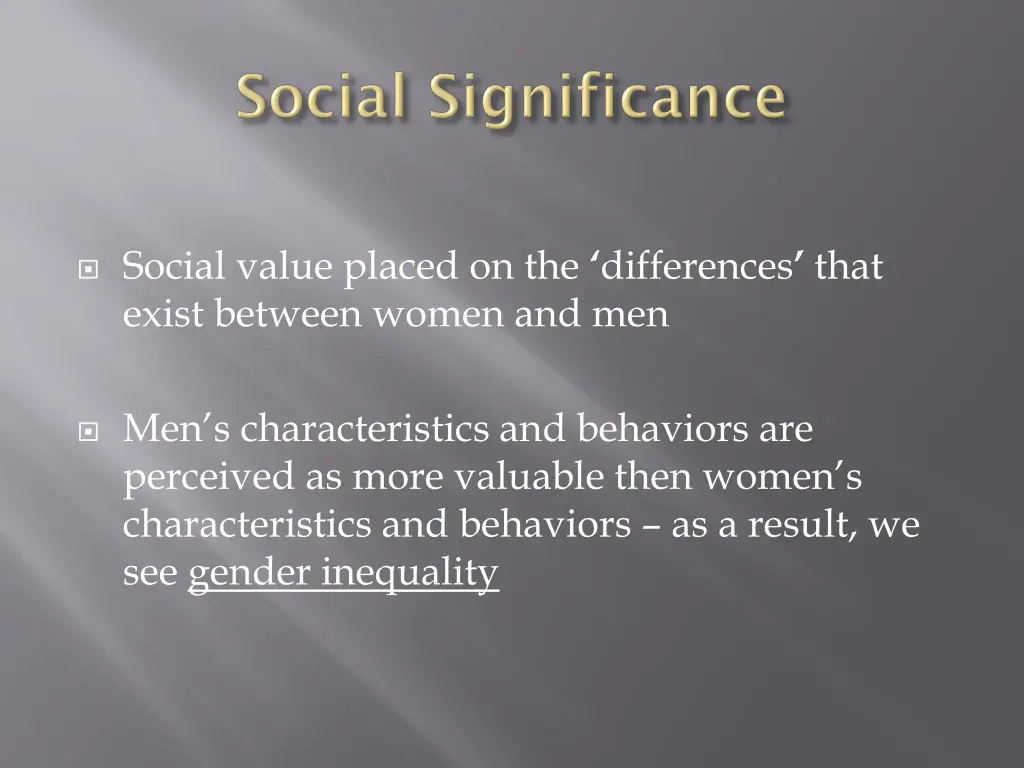 Social Significance

Social value placed on the ‘differences’ that exist between women and men

Men’s characteristics and behaviors are perceived as more valuable then women’s characteristics and behaviors – as a result, we see gender inequality